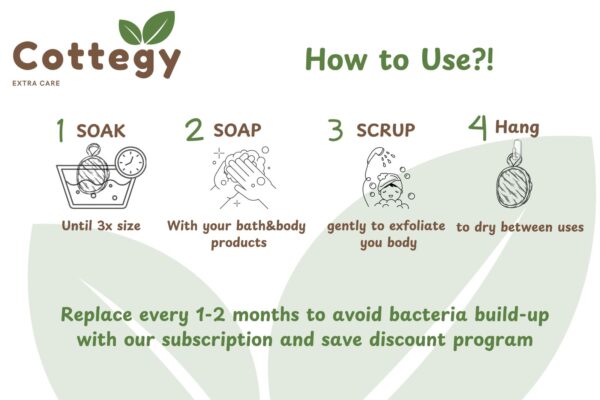 Cottegy
EXTRA CARE

How to Use?!

1 SOAK
Until 3x size

2 SOAP
With your bath&body products

3 SCRUP
gently to exfoliate you body

4 Hang
to dry between uses

Replace every 1-2 months to avoid bacteria build-up with our subscription and save discount program